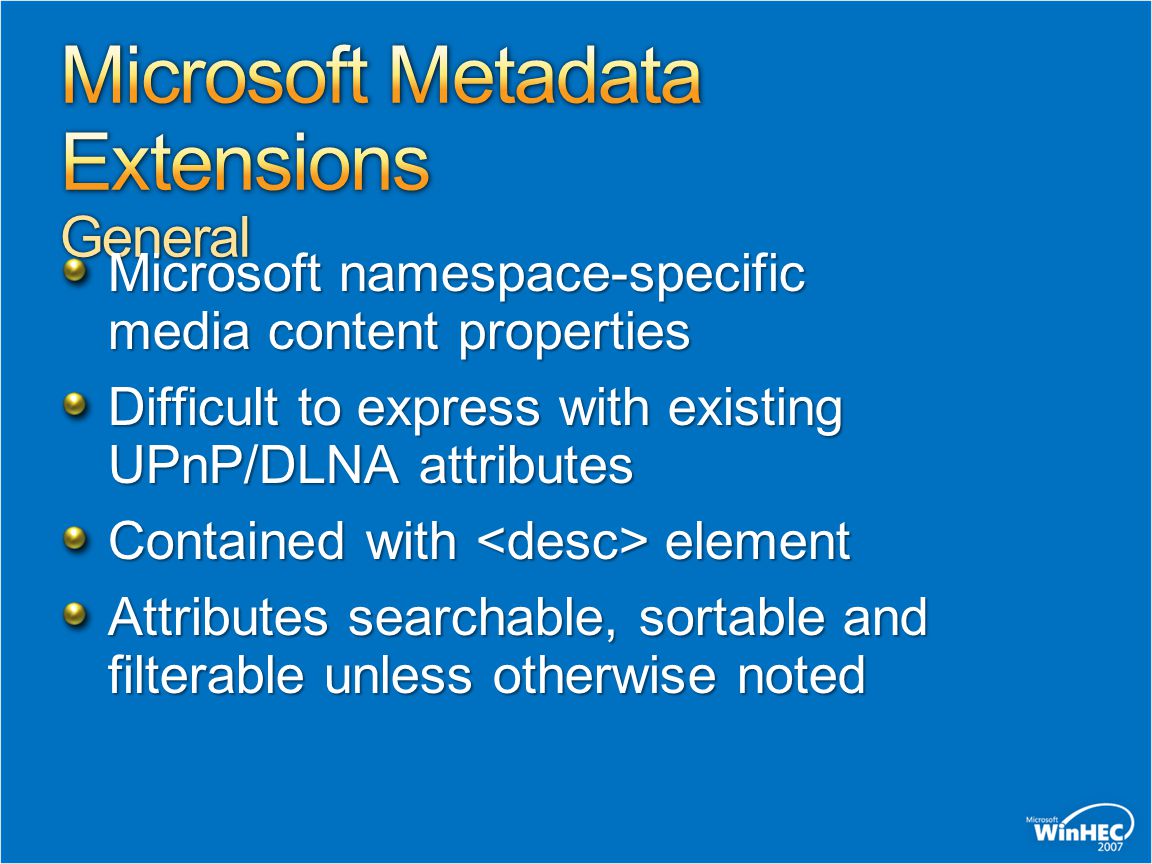 Microsoft Metadata Extensions
General

Microsoft namespace-specific media content properties

Difficult to express with existing UPnP/DLNA attributes

Contained with <desc> element

Attributes searchable, sortable and filterable unless otherwise noted

Microsoft WinHEC 2007